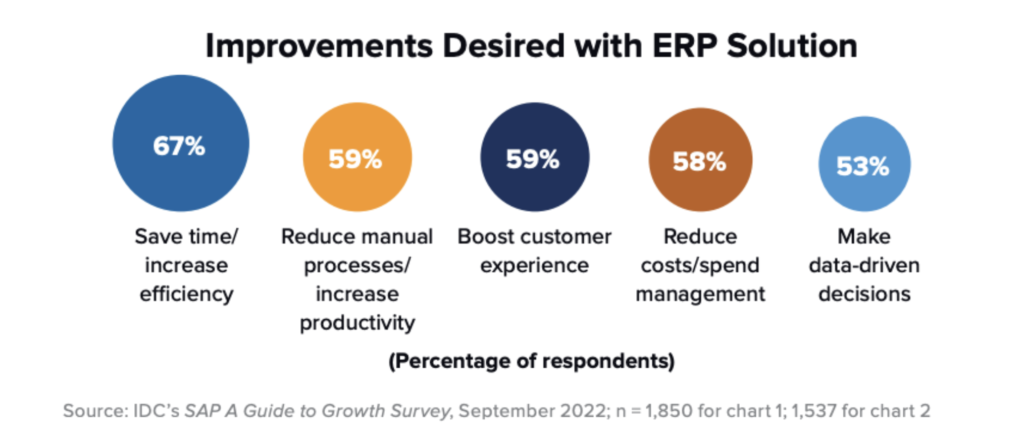 Improvements Desired with ERP Solution

67%

Save time/ increase efficiency

59%

Reduce manual processes/ increase productivity

59%

Boost customer experience

58%

Reduce costs/spend management

53%

Make data-driven decisions

(Percentage of respondents)

Source: IDC's SAP A Guide to Growth Survey, September 2022; n = 1,850 for chart 1; 1,537 for chart 2